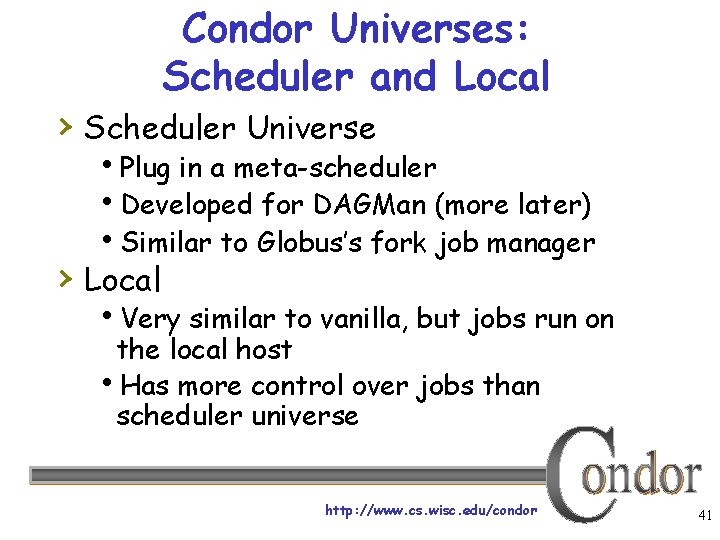 Condor Universes: Scheduler and Local

› Scheduler Universe
• Plug in a meta-scheduler
• Developed for DAGMan (more later)
• Similar to Globus's fork job manager
› Local
• Very similar to vanilla, but jobs run on the local host
• Has more control over jobs than scheduler universe

Condor

http://www.cs.wisc.edu/condor

41